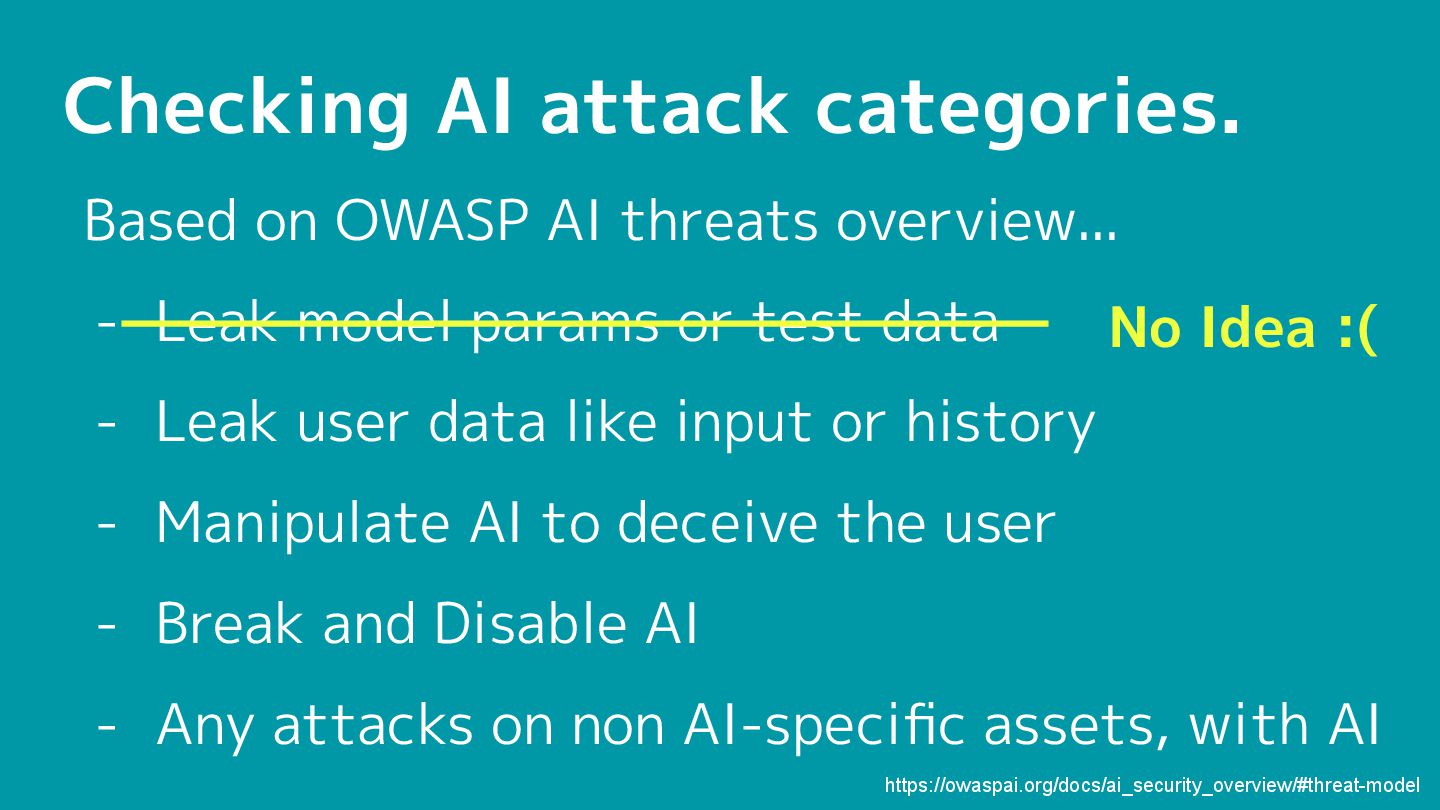 Checking AI attack categories.

Based on OWASP AI threats overview…

- Leak model params or test data No Idea :(

- Leak user data like input or history

- Manipulate AI to deceive the user

- Break and Disable AI

- Any attacks on non AI-specific assets, with AI

https://owaspai.org/docs/ai_security_overview/#threat-model